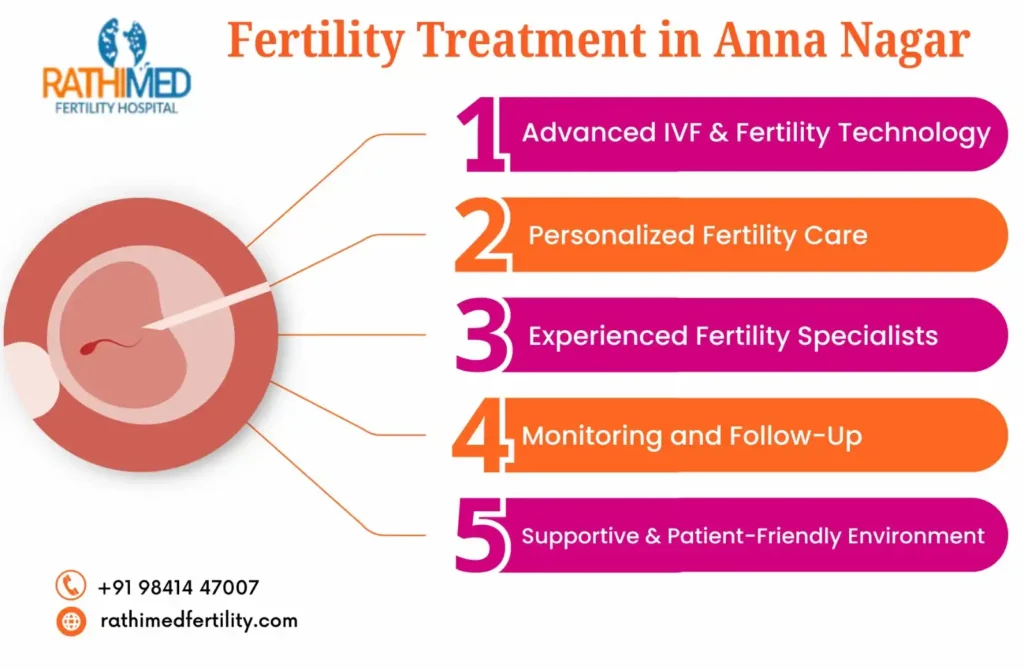 RATHIMED
FERTILITY HOSPITAL

Fertility Treatment in Anna Nagar

1 Advanced IVF & Fertility Technology

2 Personalized Fertility Care

3 Experienced Fertility Specialists

4 Monitoring and Follow-Up

5 Supportive & Patient-Friendly Environment

+91 98414 47007

rathimedfertility.com